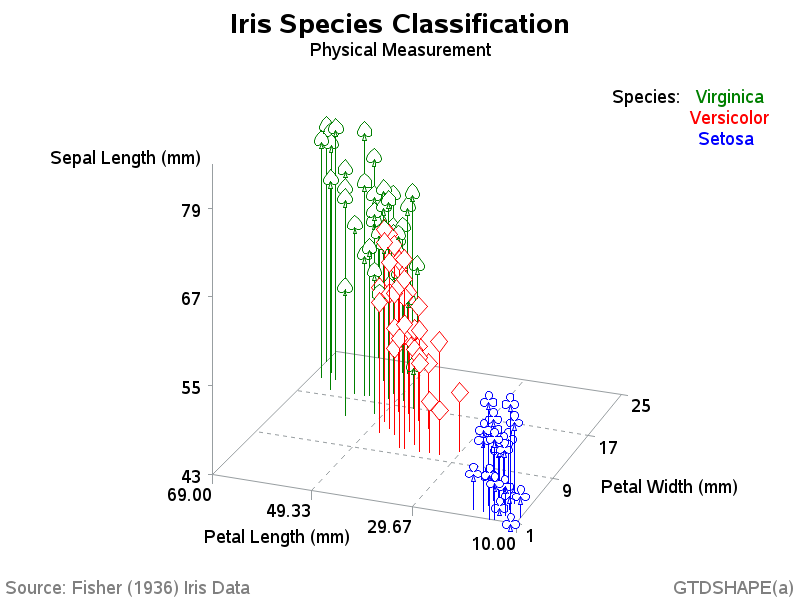 Iris Species Classification
Physical Measurement

Species: Virginica
Versicolor
Setosa

Sepal Length (mm)
79
67
55
43

69.00
49.33
29.67
10.00
Petal Length (mm)

25
17
9
1
Petal Width (mm)

Source: Fisher (1936) Iris Data
GTDSHAPE(a)